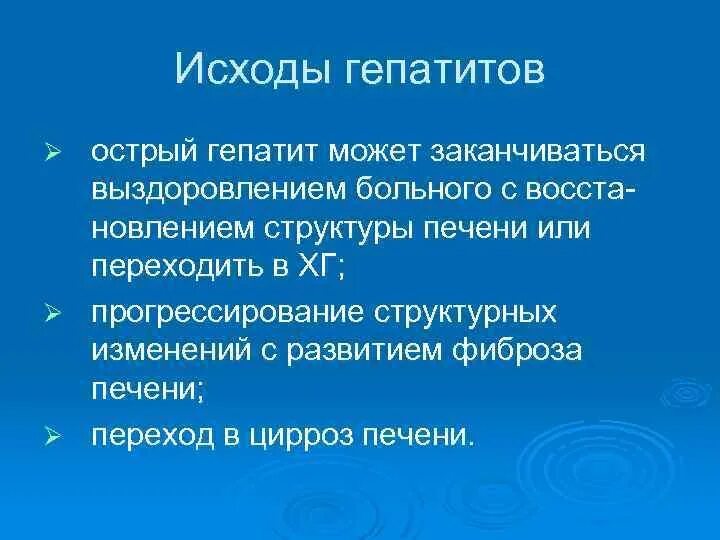 Исходы гепатитов

➢ острый гепатит может заканчиваться выздоровлением больного с восстановлением структуры печени или переходить в ХГ;

➢ прогрессирование структурных изменений с развитием фиброза печени;

➢ переход в цирроз печени.